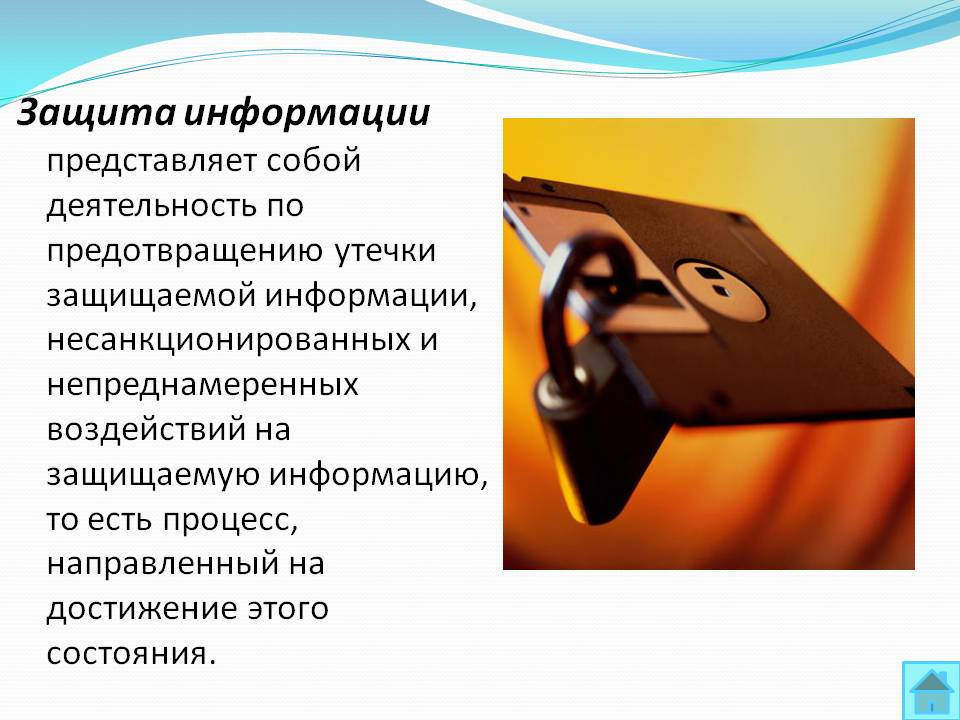 Защита информации представляет собой деятельность по предотвращению утечки защищаемой информации, несанкционированных и непреднамеренных воздействий на защищаемую информацию, то есть процесс, направленный на достижение этого состояния.